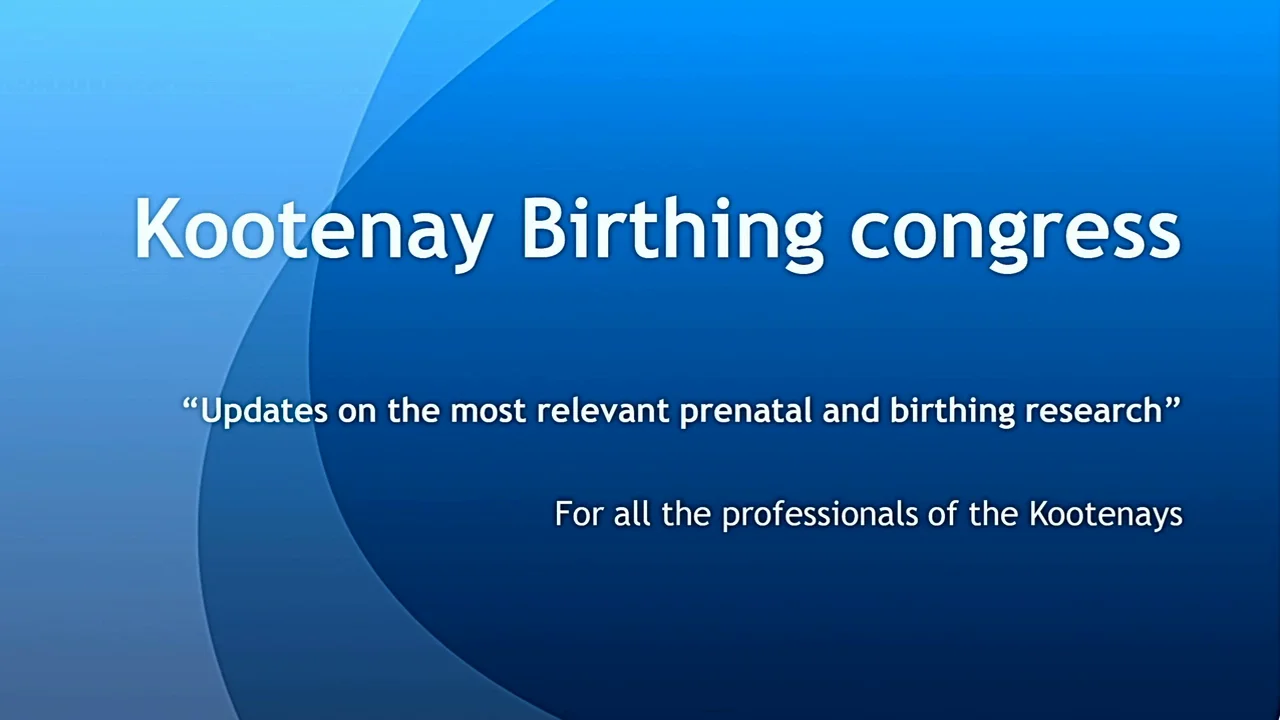 Kootenay Birthing congress

“Updates on the most relevant prenatal and birthing research”

For all the professionals of the Kootenays